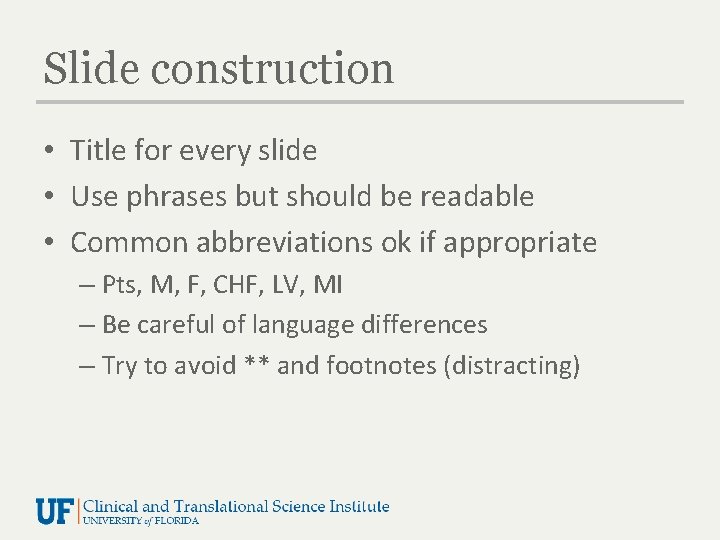 Slide construction

• Title for every slide
• Use phrases but should be readable
• Common abbreviations ok if appropriate
– Pts, M, F, CHF, LV, MI
– Be careful of language differences
– Try to avoid ** and footnotes (distracting)

UF Clinical and Translational Science Institute
UNIVERSITY of FLORIDA